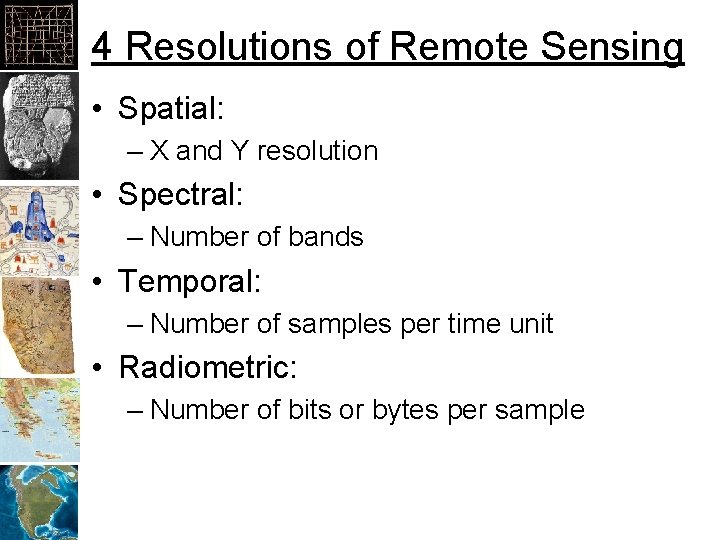 4 Resolutions of Remote Sensing

• Spatial:
  – X and Y resolution
• Spectral:
  – Number of bands
• Temporal:
  – Number of samples per time unit
• Radiometric:
  – Number of bits or bytes per sample